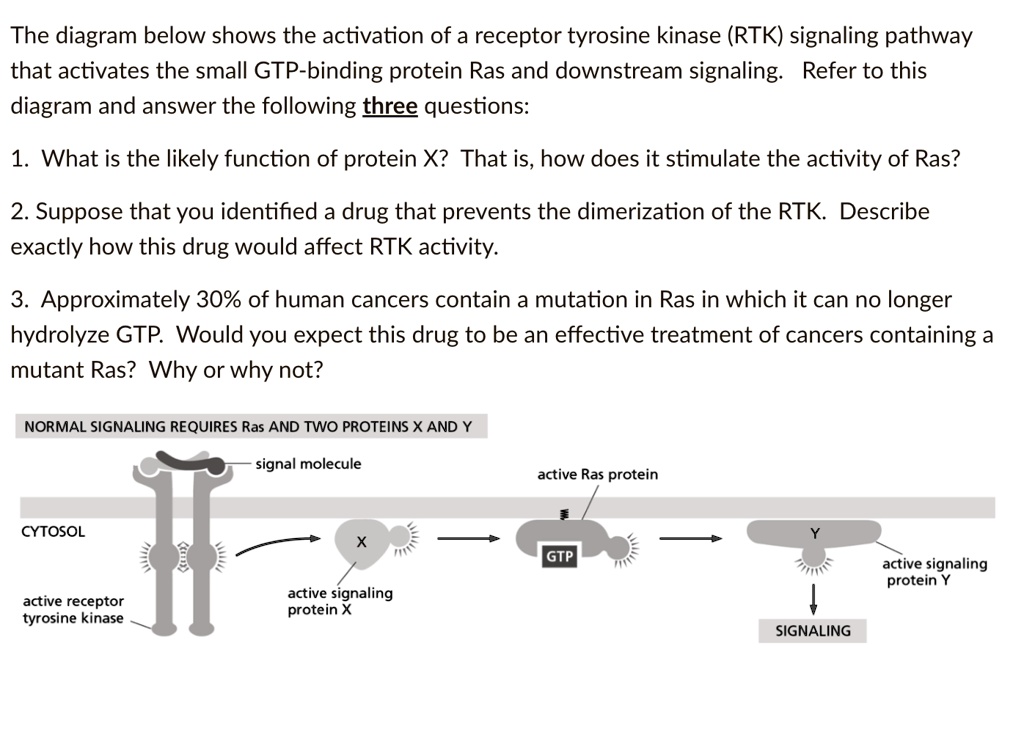 The diagram below shows the activation of a receptor tyrosine kinase (RTK) signaling pathway that activates the small GTP-binding protein Ras and downstream signaling. Refer to this diagram and answer the following three questions:

1. What is the likely function of protein X? That is, how does it stimulate the activity of Ras?

2. Suppose that you identified a drug that prevents the dimerization of the RTK. Describe exactly how this drug would affect RTK activity.

3. Approximately 30% of human cancers contain a mutation in Ras in which it can no longer hydrolyze GTP. Would you expect this drug to be an effective treatment of cancers containing a mutant Ras? Why or why not?

NORMAL SIGNALING REQUIRES Ras AND TWO PROTEINS X AND Y

signal molecule

active Ras protein

CYTOSOL

X

GTP

Y

active signaling protein Y

active receptor tyrosine kinase

active signaling protein X

SIGNALING